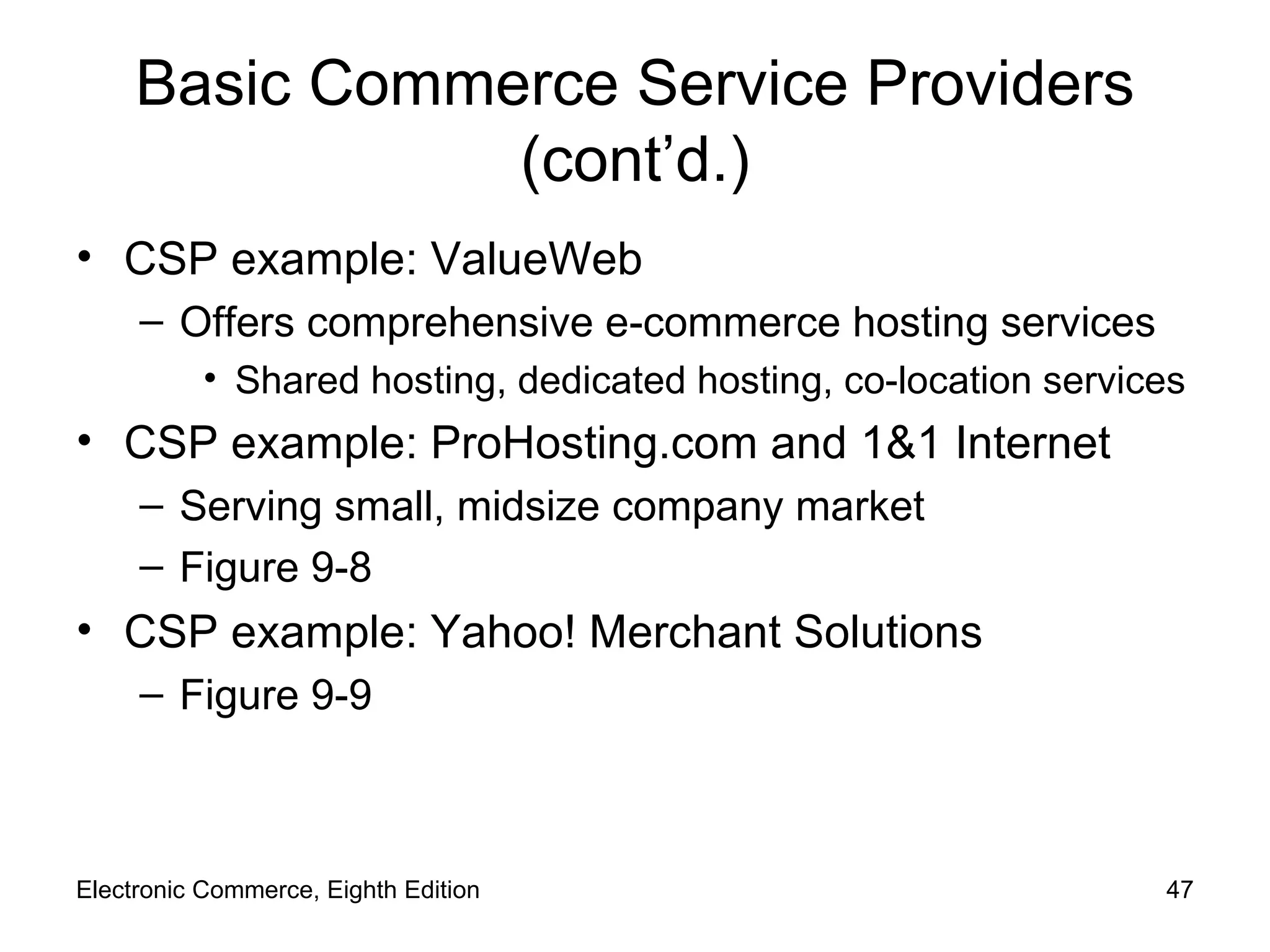 Basic Commerce Service Providers (cont’d.)

• CSP example: ValueWeb
– Offers comprehensive e-commerce hosting services
• Shared hosting, dedicated hosting, co-location services
• CSP example: ProHosting.com and 1&1 Internet
– Serving small, midsize company market
– Figure 9-8
• CSP example: Yahoo! Merchant Solutions
– Figure 9-9

Electronic Commerce, Eighth Edition

47